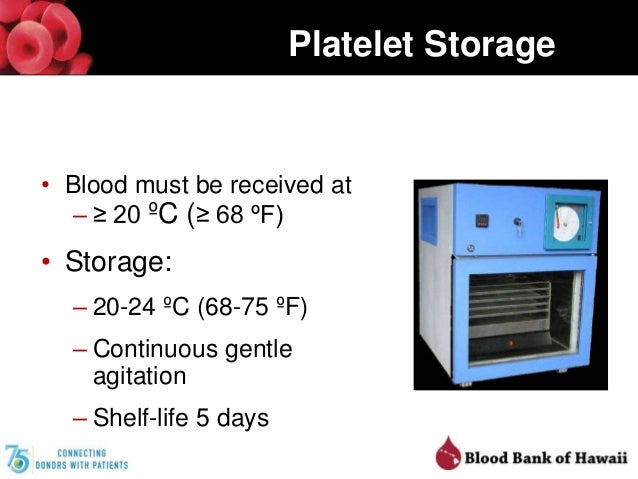 Platelet Storage

• Blood must be received at
– ≥ 20 ºC (≥ 68 ºF)

• Storage:
– 20-24 ºC (68-75 ºF)
– Continuous gentle agitation
– Shelf-life 5 days

75 CONNECTING DONORS WITH PATIENTS

Blood Bank of Hawaii